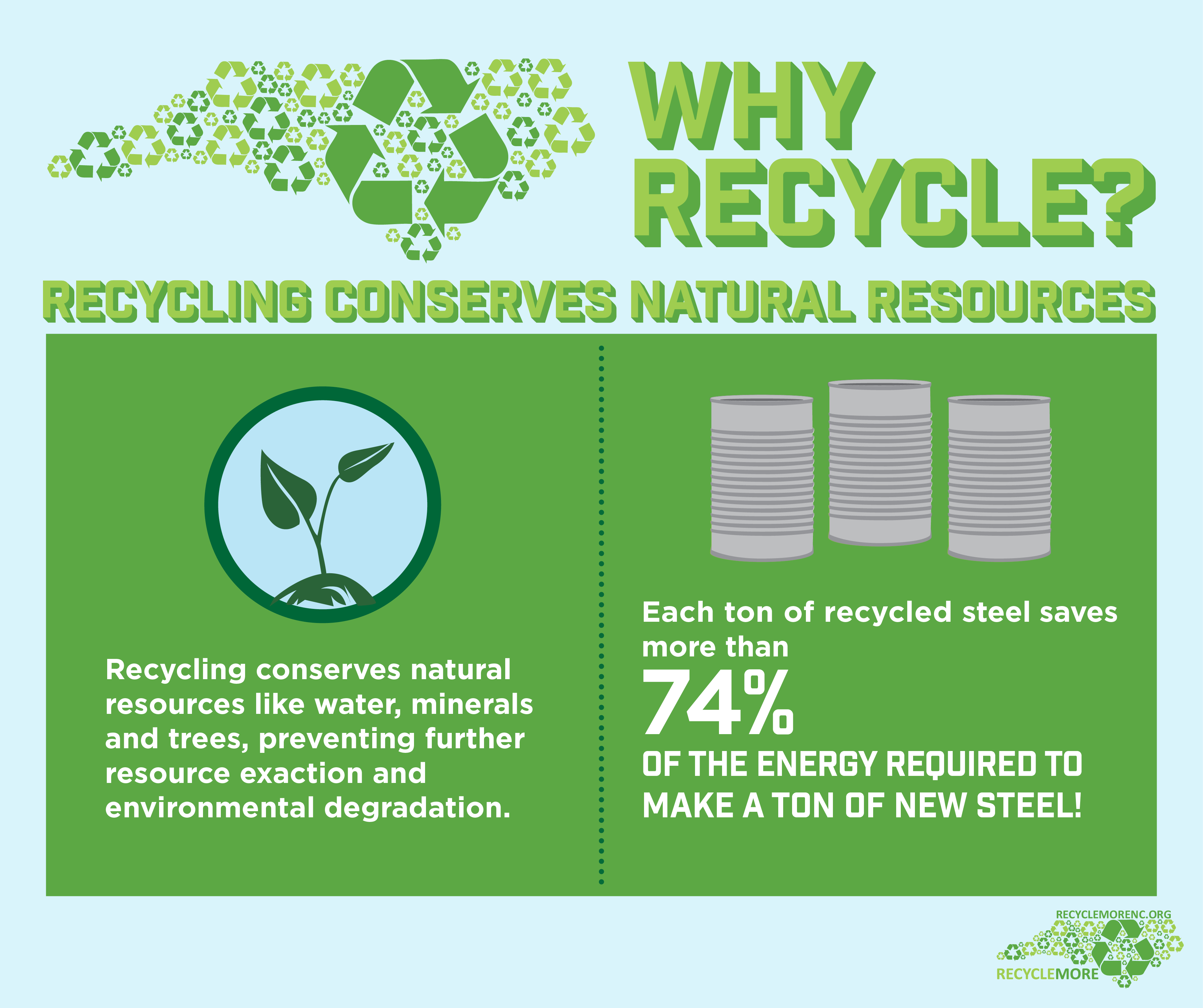 WHY RECYCLE?

RECYCLING CONSERVES NATURAL RESOURCES

Recycling conserves natural resources like water, minerals and trees, preventing further resource exaction and environmental degradation.

Each ton of recycled steel saves more than

74%

OF THE ENERGY REQUIRED TO MAKE A TON OF NEW STEEL!

RECYCLEMORENC.ORG

RECYCLEMORE